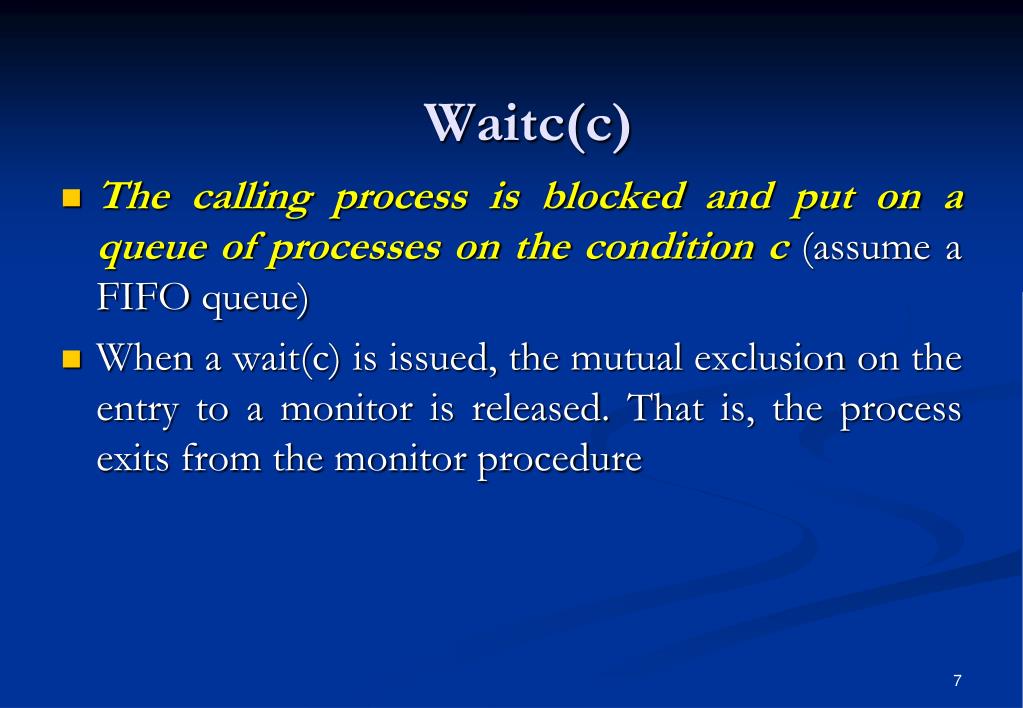 Waitc(c)

The calling process is blocked and put on a queue of processes on the condition c (assume a FIFO queue)

When a wait(c) is issued, the mutual exclusion on the entry to a monitor is released. That is, the process exits from the monitor procedure

7